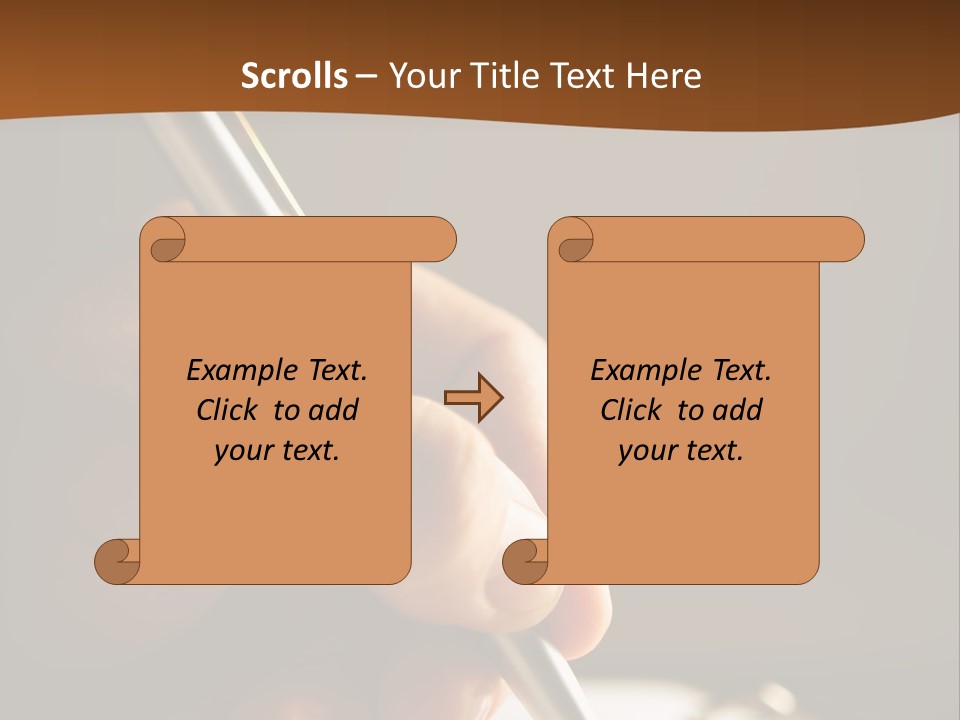 Scrolls – Your Title Text Here

Example Text. Click to add your text.

Example Text. Click to add your text.